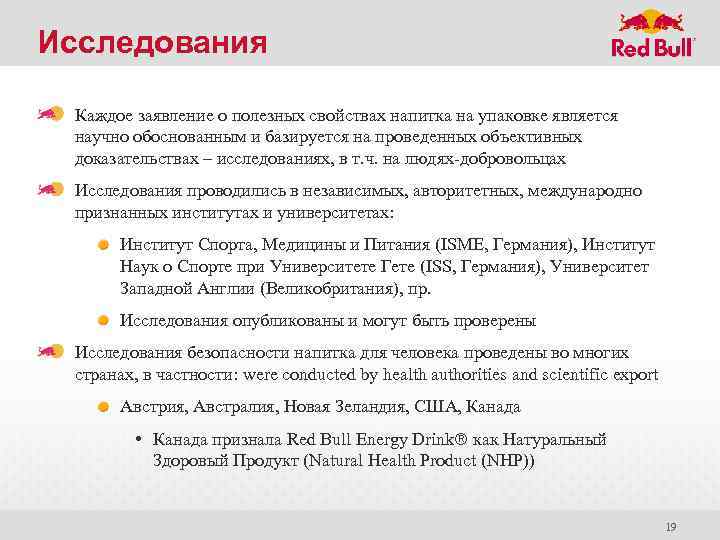 Исследования

Red Bull

Каждое заявление о полезных свойствах напитка на упаковке является научно обоснованным и базируется на проведенных объективных доказательствах – исследованиях, в т.ч. на людях-добровольцах

Исследования проводились в независимых, авторитетных, международно признанных институтах и университетах:

Институт Спорта, Медицины и Питания (ISME, Германия), Институт Наук о Спорте при Университете Гете (ISS, Германия), Университет Западной Англии (Великобритания), пр.

Исследования опубликованы и могут быть проверены

Исследования безопасности напитка для человека проведены во многих странах, в частности: were conducted by health authorities and scientific export

Австрия, Австралия, Новая Зеландия, США, Канада

• Канада признала Red Bull Energy Drink® как Натуральный Здоровый Продукт (Natural Health Product (NHP))

19